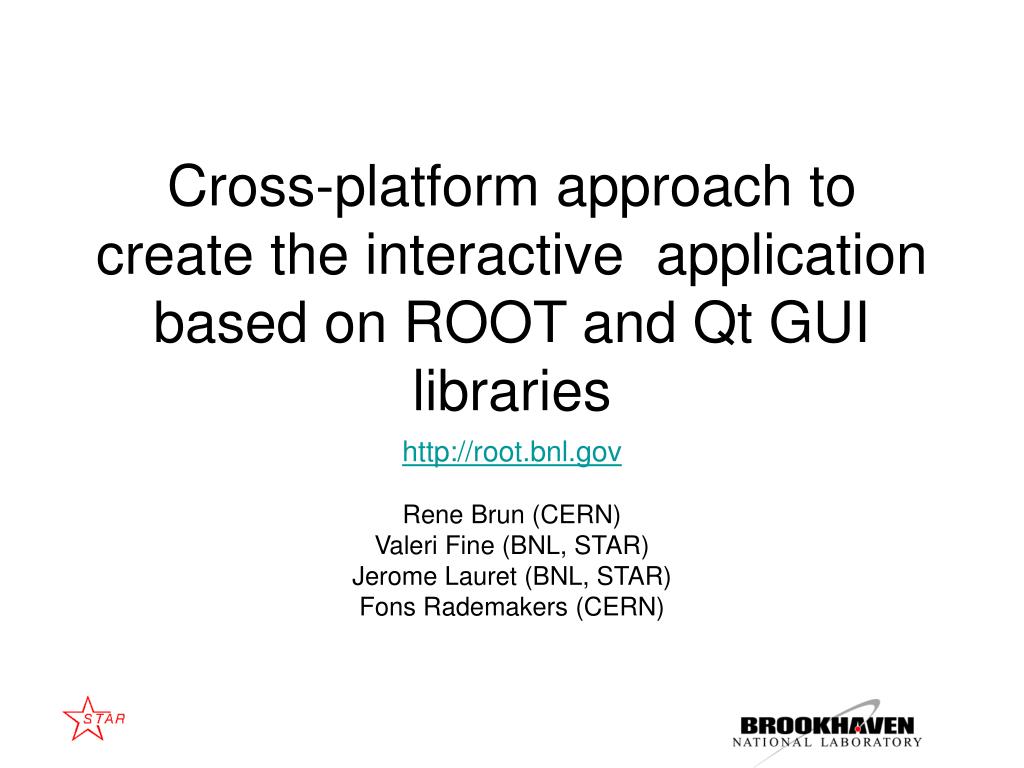 Cross-platform approach to create the interactive application based on ROOT and Qt GUI libraries

http://root.bnl.gov

Rene Brun (CERN)
Valeri Fine (BNL, STAR)
Jerome Lauret (BNL, STAR)
Fons Rademakers (CERN)

STAR

BROOKHAVEN
NATIONAL LABORATORY